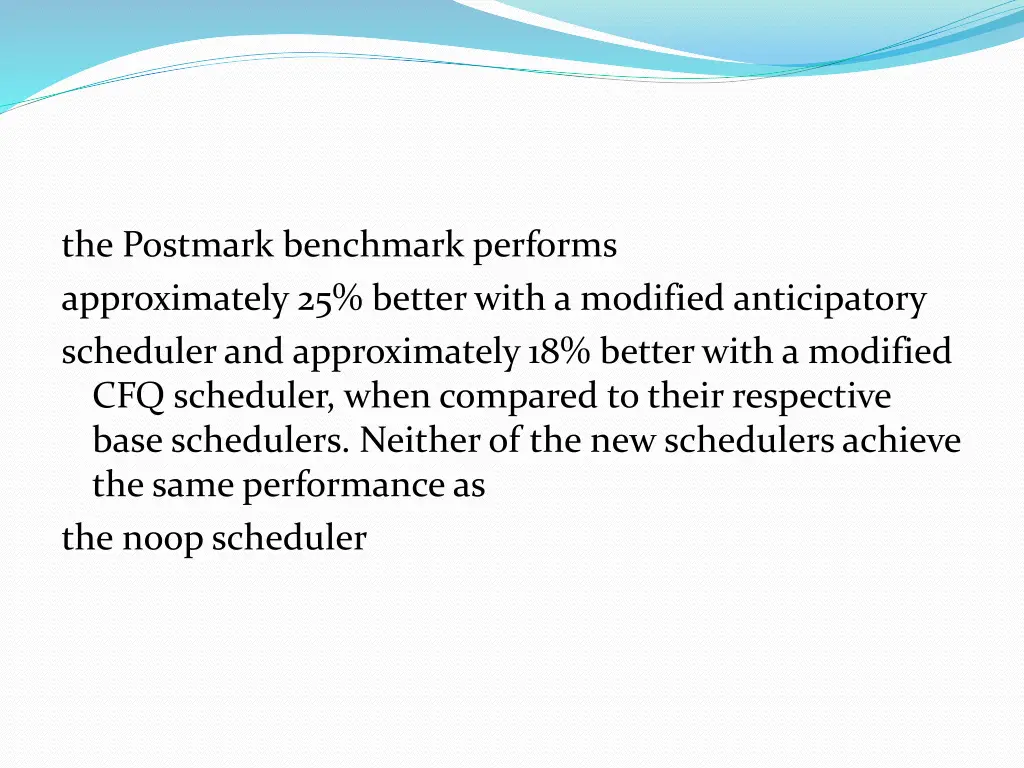 the Postmark benchmark performs

approximately 25% better with a modified anticipatory

scheduler and approximately 18% better with a modified CFQ scheduler, when compared to their respective base schedulers. Neither of the new schedulers achieve the same performance as

the noop scheduler